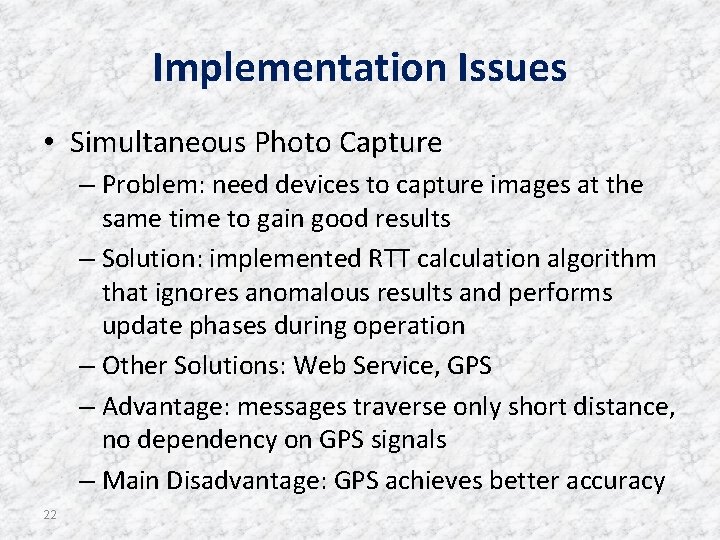 Implementation Issues

• Simultaneous Photo Capture

– Problem: need devices to capture images at the same time to gain good results

– Solution: implemented RTT calculation algorithm that ignores anomalous results and performs update phases during operation

– Other Solutions: Web Service, GPS

– Advantage: messages traverse only short distance, no dependency on GPS signals

– Main Disadvantage: GPS achieves better accuracy

22